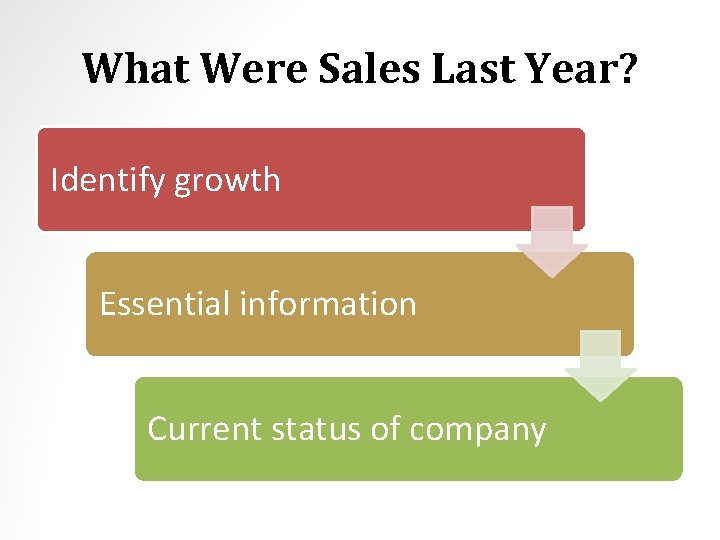 What Were Sales Last Year?

Identify growth

Essential information

Current status of company